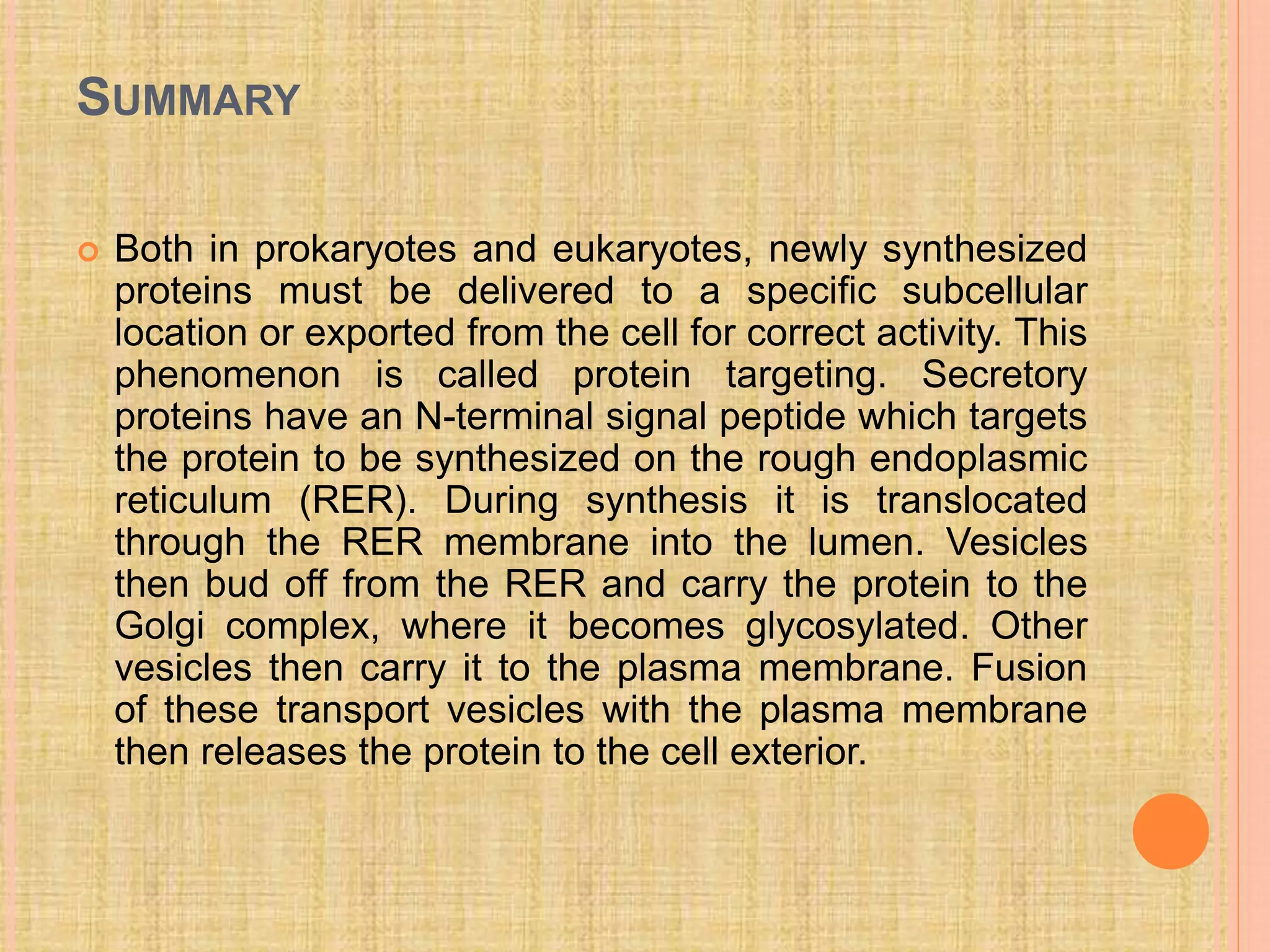 SUMMARY

Both in prokaryotes and eukaryotes, newly synthesized proteins must be delivered to a specific subcellular location or exported from the cell for correct activity. This phenomenon is called protein targeting. Secretory proteins have an N-terminal signal peptide which targets the protein to be synthesized on the rough endoplasmic reticulum (RER). During synthesis it is translocated through the RER membrane into the lumen. Vesicles then bud off from the RER and carry the protein to the Golgi complex, where it becomes glycosylated. Other vesicles then carry it to the plasma membrane. Fusion of these transport vesicles with the plasma membrane then releases the protein to the cell exterior.